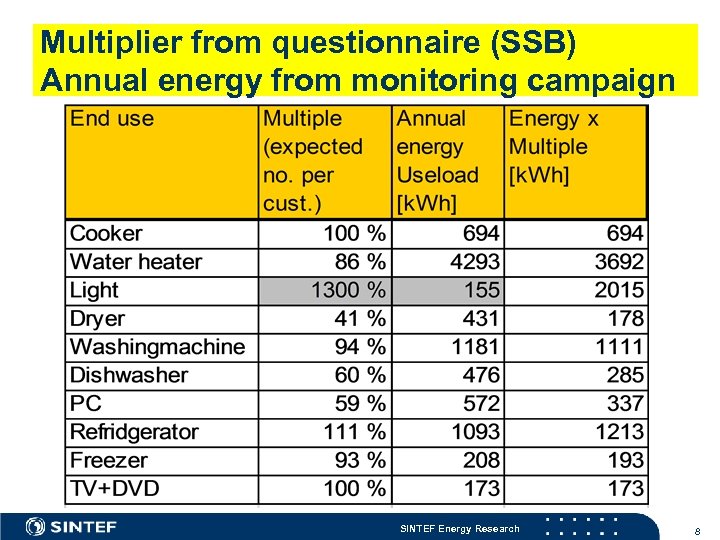 Multiplier from questionnaire (SSB)
Annual energy from monitoring campaign

| End use | Multiple (expected no. per cust.) | Annual energy Useload [kWh] | Energy x Multiple [kWh] |
|---|---|---|---|
| Cooker | 100 % | 694 | 694 |
| Water heater | 86 % | 4293 | 3692 |
| Light | 1300 % | 155 | 2015 |
| Dryer | 41 % | 431 | 178 |
| Washingmachine | 94 % | 1181 | 1111 |
| Dishwasher | 60 % | 476 | 285 |
| PC | 59 % | 572 | 337 |
| Refridgerator | 111 % | 1093 | 1213 |
| Freezer | 93 % | 208 | 193 |
| TV+DVD | 100 % | 173 | 173 |

SINTEF

SINTEF Energy Research

8